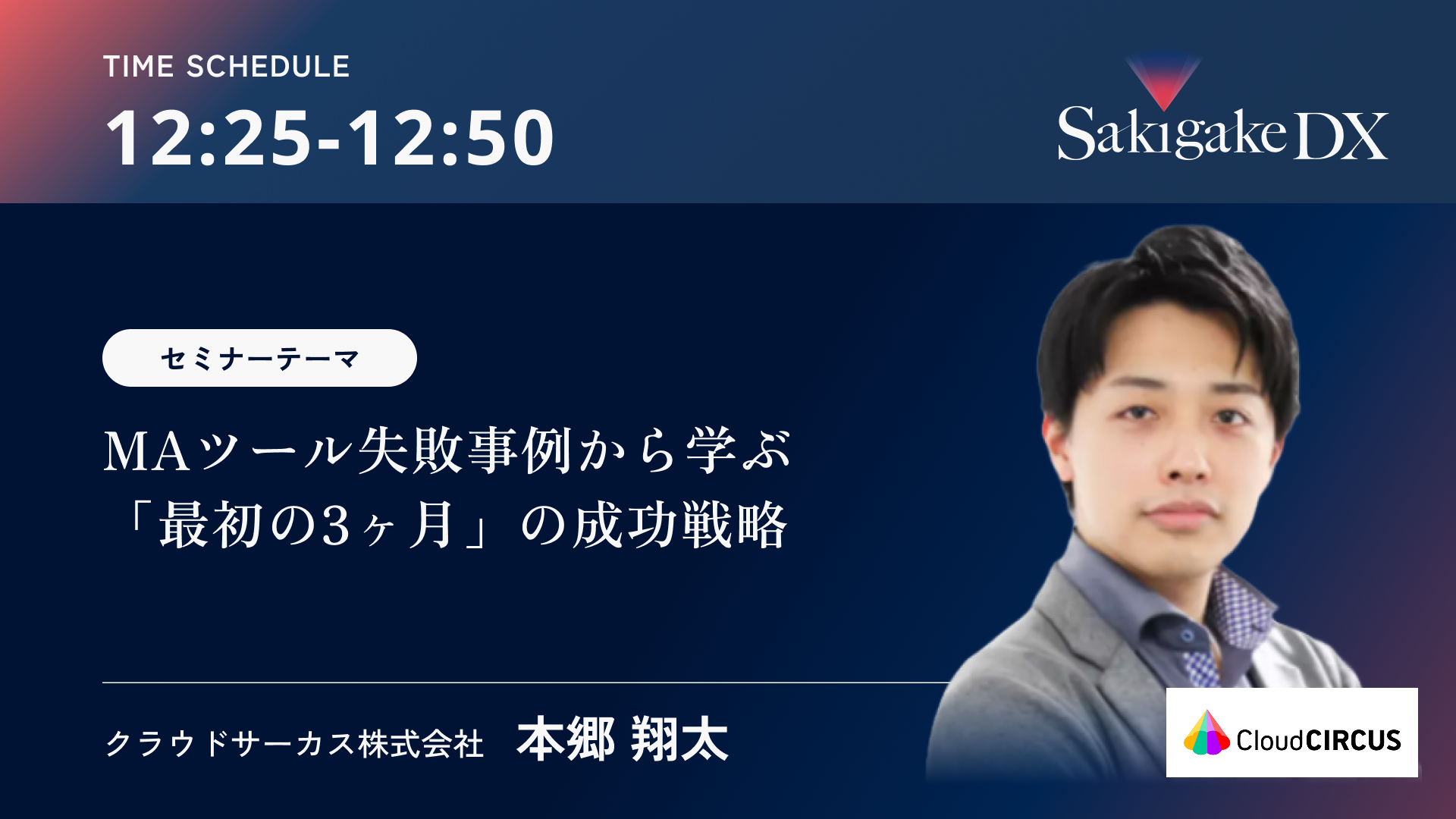 TIME SCHEDULE
12:25-12:50

Sakigake DX

セミナーテーマ

MAツール失敗事例から学ぶ
「最初の3ヶ月」の成功戦略

クラウドサーカス株式会社 本郷 翔太

CloudCIRCUS